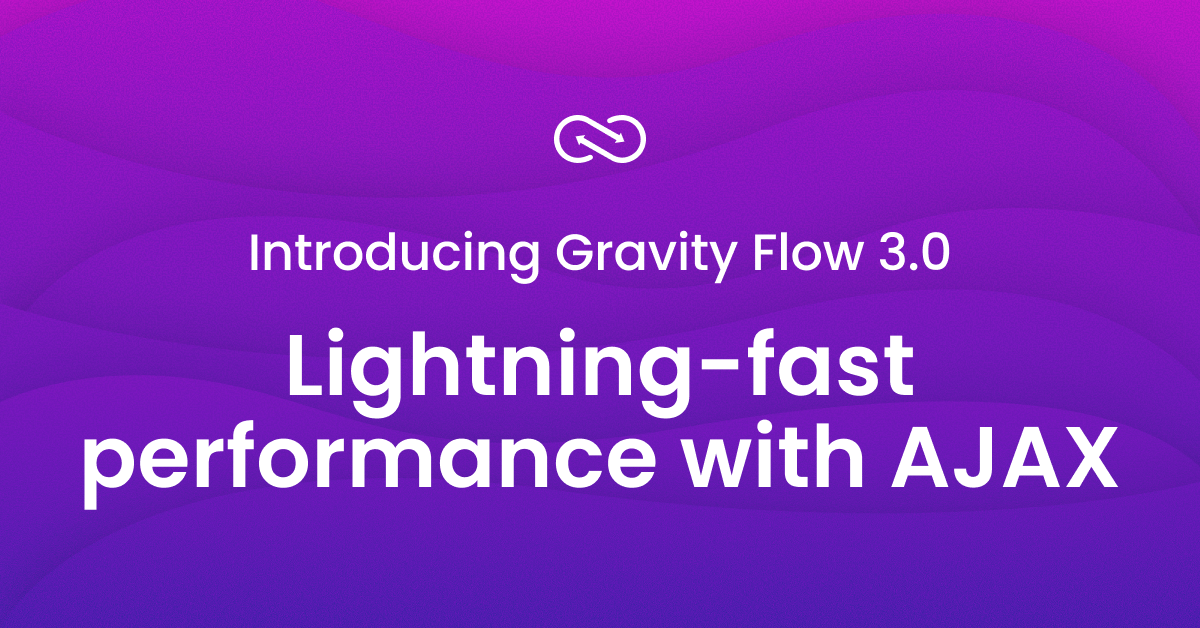 Introducing Gravity Flow 3.0

Lightning-fast performance with AJAX